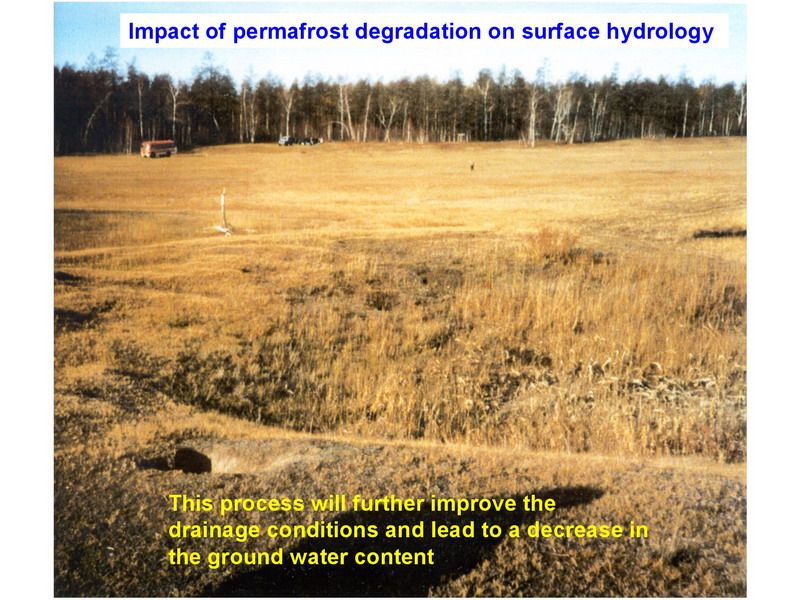 Impact of permafrost degradation on surface hydrology

This process will further improve the drainage conditions and lead to a decrease in the ground water content